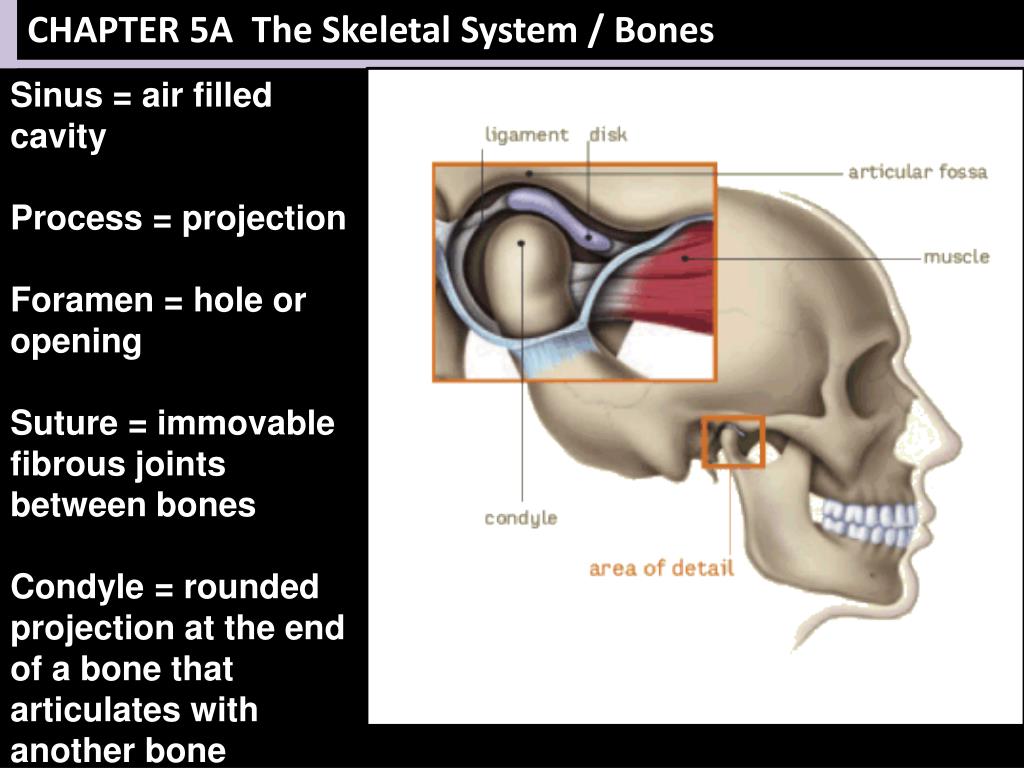 CHAPTER 5A The Skeletal System / Bones

Sinus = air filled cavity

Process = projection

Foramen = hole or opening

Suture = immovable fibrous joints between bones

Condyle = rounded projection at the end of a bone that articulates with another bone

ligament
disk
articular fossa
muscle
condyle
area of detail